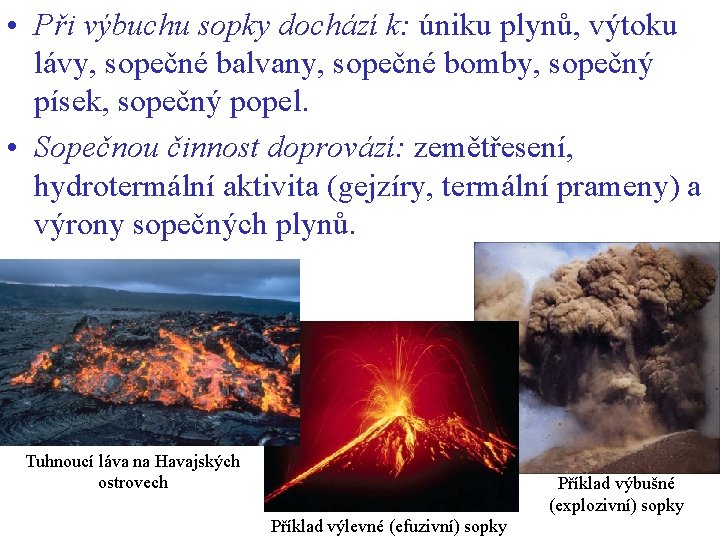 • Při výbuchu sopky dochází k: úniku plynů, výtoku lávy, sopečné balvany, sopečné bomby, sopečný písek, sopečný popel.

• Sopečnou činnost doprovází: zemětřesení, hydrotermální aktivita (gejzíry, termální prameny) a výrony sopečných plynů.

Tuhnoucí láva na Havajských ostrovech

Příklad výlevné (efuzivní) sopky

Příklad výbušné (explozivní) sopky